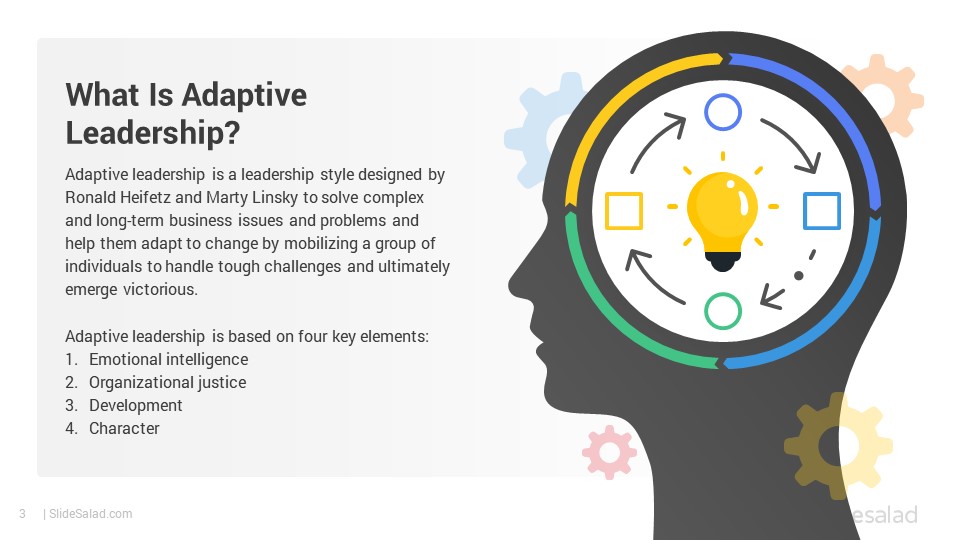 What Is Adaptive Leadership?

Adaptive leadership is a leadership style designed by Ronald Heifetz and Marty Linsky to solve complex and long-term business issues and problems and help them adapt to change by mobilizing a group of individuals to handle tough challenges and ultimately emerge victorious.

Adaptive leadership is based on four key elements:
1. Emotional intelligence
2. Organizational justice
3. Development
4. Character

3 | SlideSalad.com

esalad